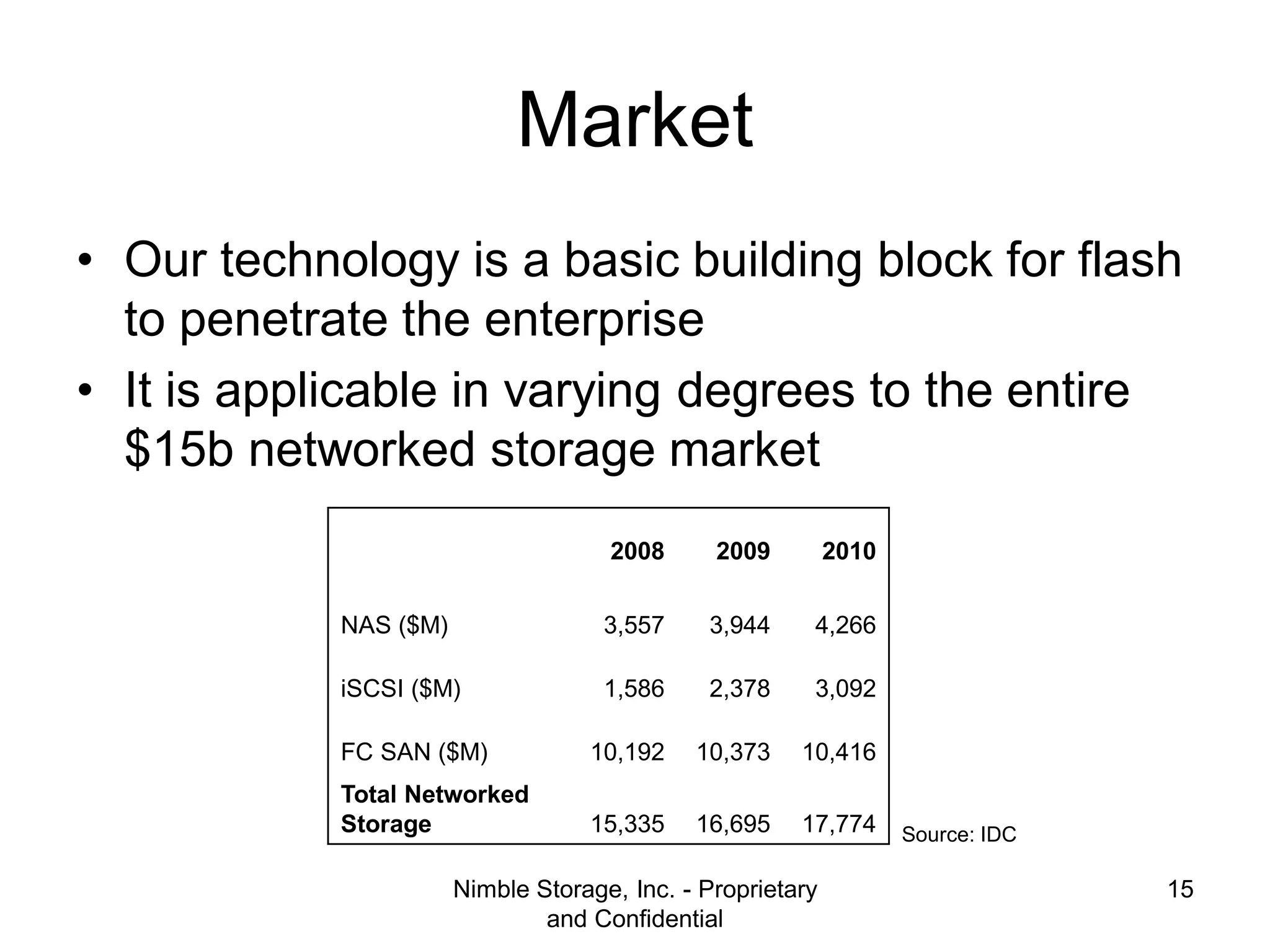 Market

• Our technology is a basic building block for flash to penetrate the enterprise
• It is applicable in varying degrees to the entire \$15b networked storage market

| | 2008 | 2009 | 2010 |
|---|---|---|---|
| NAS (\$M) | 3,557 | 3,944 | 4,266 |
| iSCSI (\$M) | 1,586 | 2,378 | 3,092 |
| FC SAN (\$M) | 10,192 | 10,373 | 10,416 |
| **Total Networked Storage** | 15,335 | 16,695 | 17,774 |

Source: IDC

Nimble Storage, Inc. - Proprietary and Confidential

15